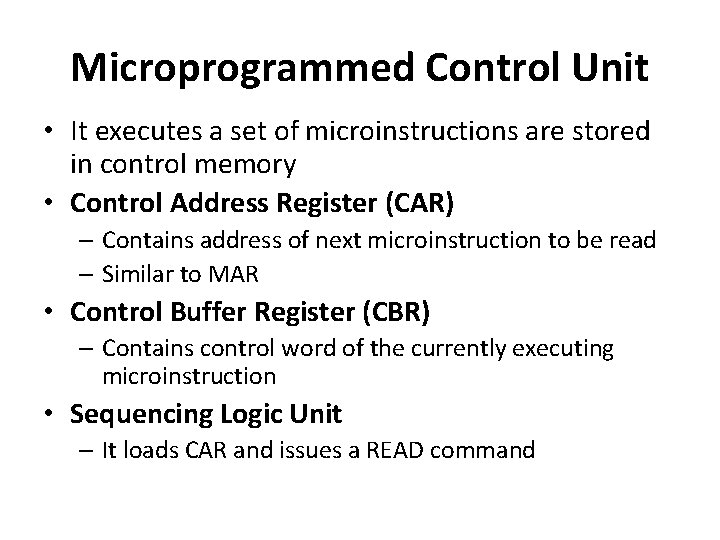 Microprogrammed Control Unit

• It executes a set of microinstructions are stored in control memory
• Control Address Register (CAR)
– Contains address of next microinstruction to be read
– Similar to MAR
• Control Buffer Register (CBR)
– Contains control word of the currently executing microinstruction
• Sequencing Logic Unit
– It loads CAR and issues a READ command